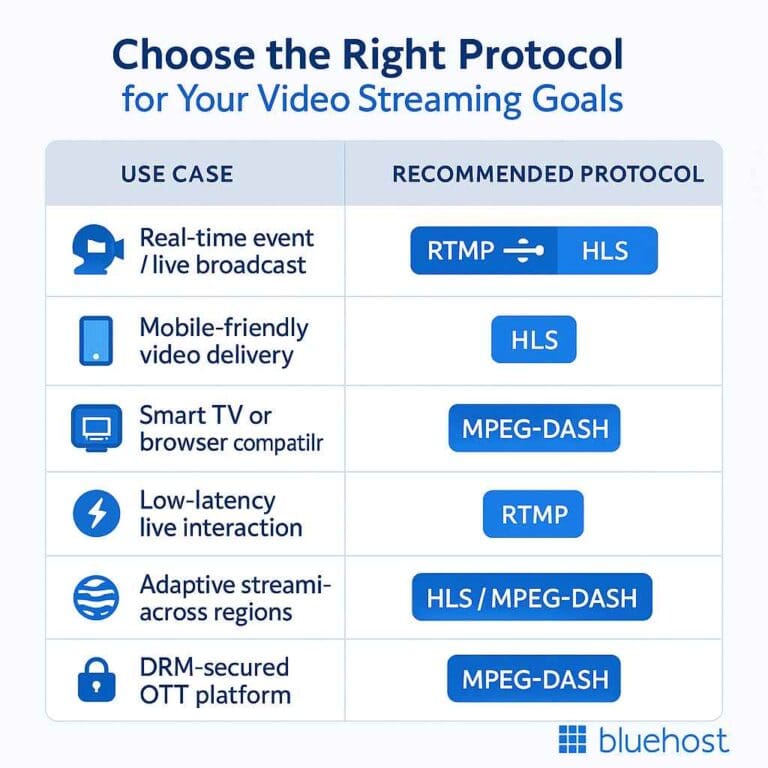 Choose the Right Protocol
for Your Video Streaming Goals

| USE CASE | RECOMMENDED PROTOCOL |
|---|---|
| Real-time event / live broadcast | RTMP HLS |
| Mobile-friendly video delivery | HLS |
| Smart TV or browser compatilr | MPEG-DASH |
| Low-latency live interaction | RTMP |
| Adaptive streami- across regions | HLS / MPEG-DASH |
| DRM-secured OTT platform | MPEG-DASH |

bluehost